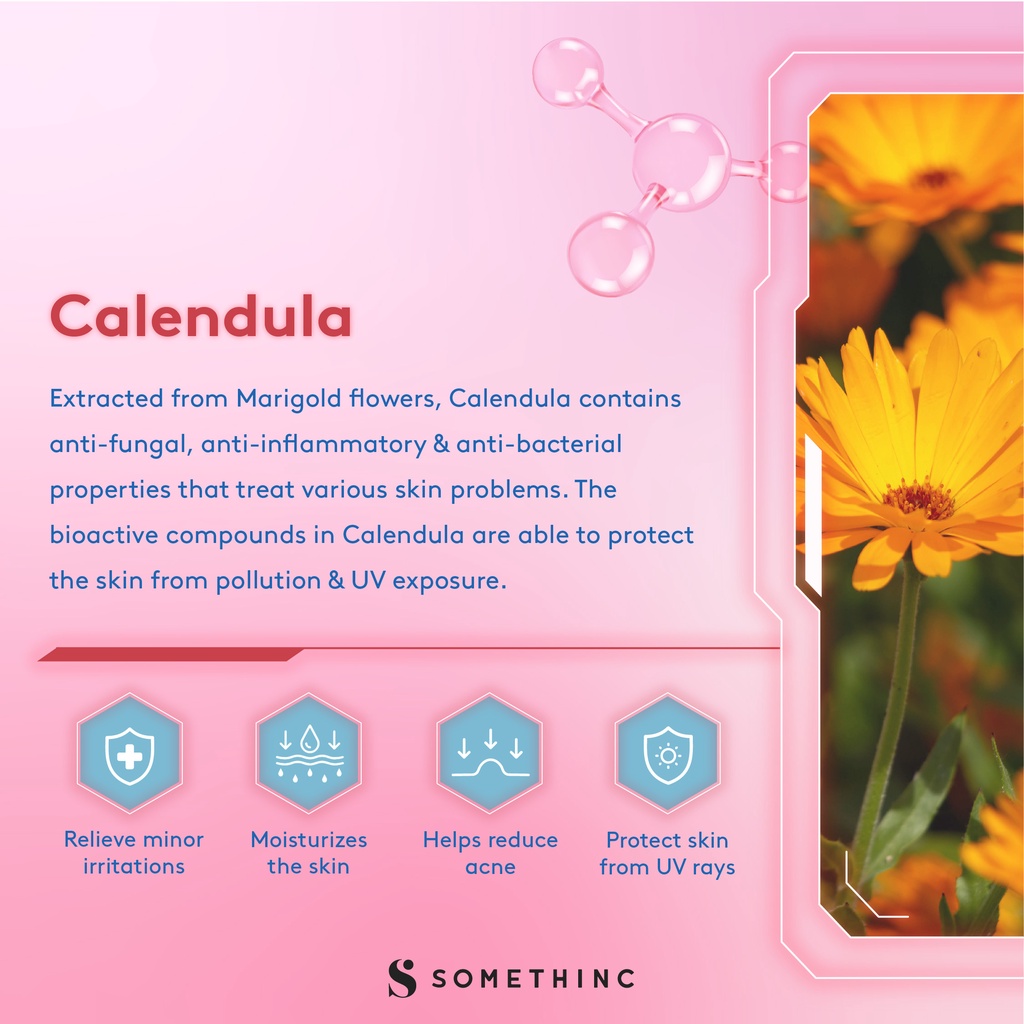 Calendula

Extracted from Marigold flowers, Calendula contains anti-fungal, anti-inflammatory & anti-bacterial properties that treat various skin problems. The bioactive compounds in Calendula are able to protect the skin from pollution & UV exposure.

Relieve minor irritations

Moisturizes the skin

Helps reduce acne

Protect skin from UV rays

S SOMETHINC